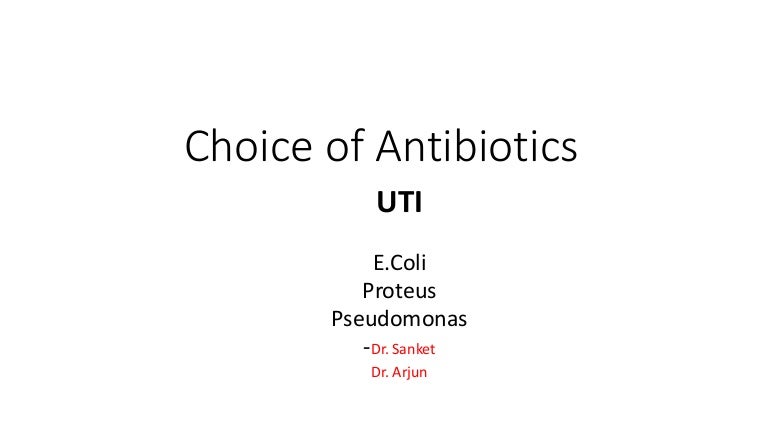 Choice of Antibiotics

UTI

E.Coli
Proteus
Pseudomonas
-Dr. Sanket
Dr. Arjun